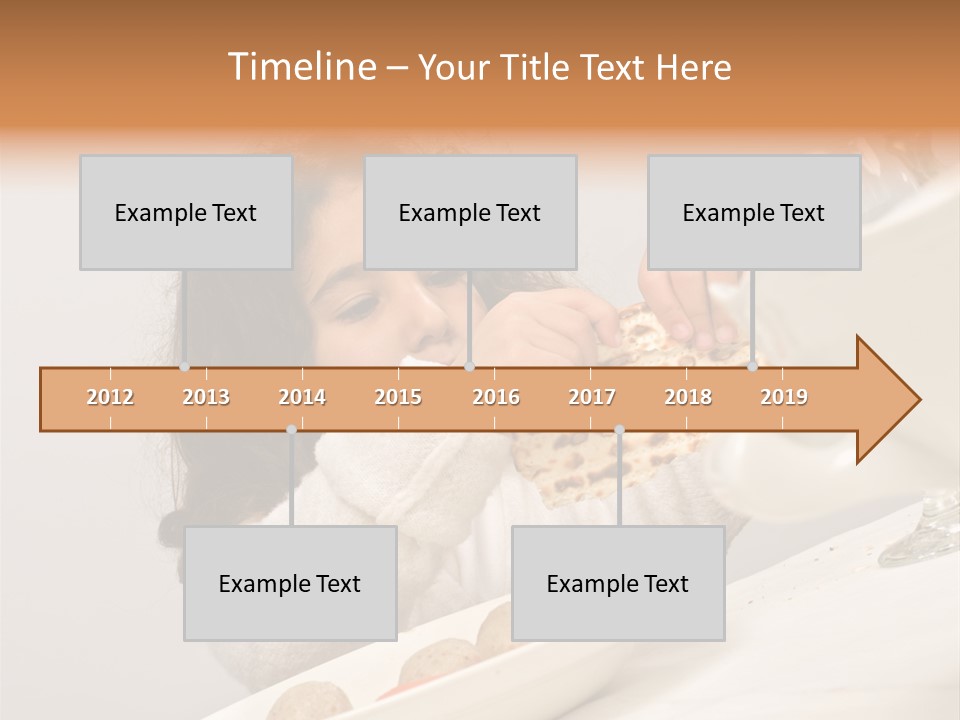 Timeline – Your Title Text Here

Example Text

Example Text

Example Text

2012 2013 2014 2015 2016 2017 2018 2019

Example Text

Example Text